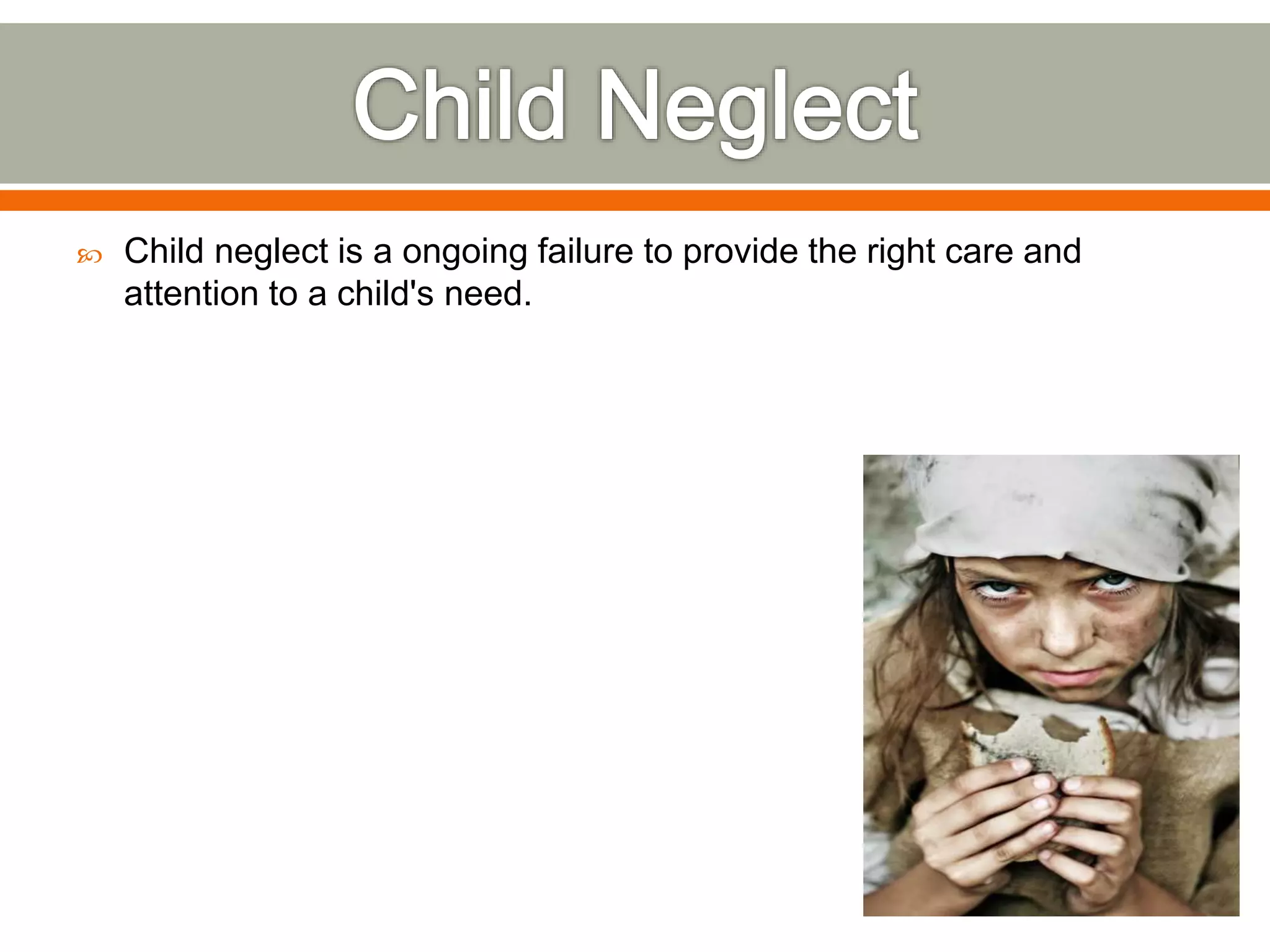 Child Neglect

Child neglect is a ongoing failure to provide the right care and attention to a child's need.